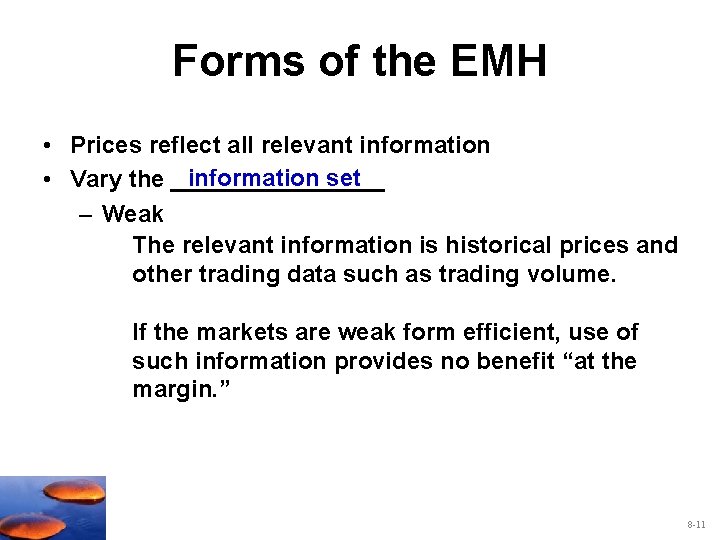 Forms of the EMH

• Prices reflect all relevant information
• Vary the information set
– Weak
The relevant information is historical prices and other trading data such as trading volume.

If the markets are weak form efficient, use of such information provides no benefit “at the margin.”

8-11